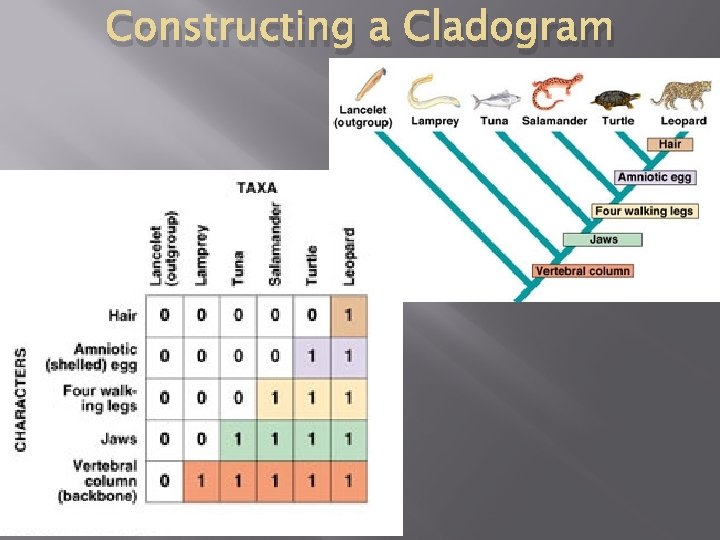 Constructing a Cladogram

Lancelet (outgroup)
Lamprey
Tuna
Salamander
Turtle
Leopard

Hair
Amniotic egg
Four walking legs
Jaws
Vertebral column

TAXA

CHARACTERS

| | Lancelet (outgroup) | Lamprey | Tuna | Salamander | Turtle | Leopard |
|---|---|---|---|---|---|---|
| Hair | 0 | 0 | 0 | 0 | 0 | 1 |
| Amniotic (shelled) egg | 0 | 0 | 0 | 0 | 1 | 1 |
| Four walking legs | 0 | 0 | 0 | 1 | 1 | 1 |
| Jaws | 0 | 0 | 1 | 1 | 1 | 1 |
| Vertebral column (backbone) | 0 | 1 | 1 | 1 | 1 | 1 |